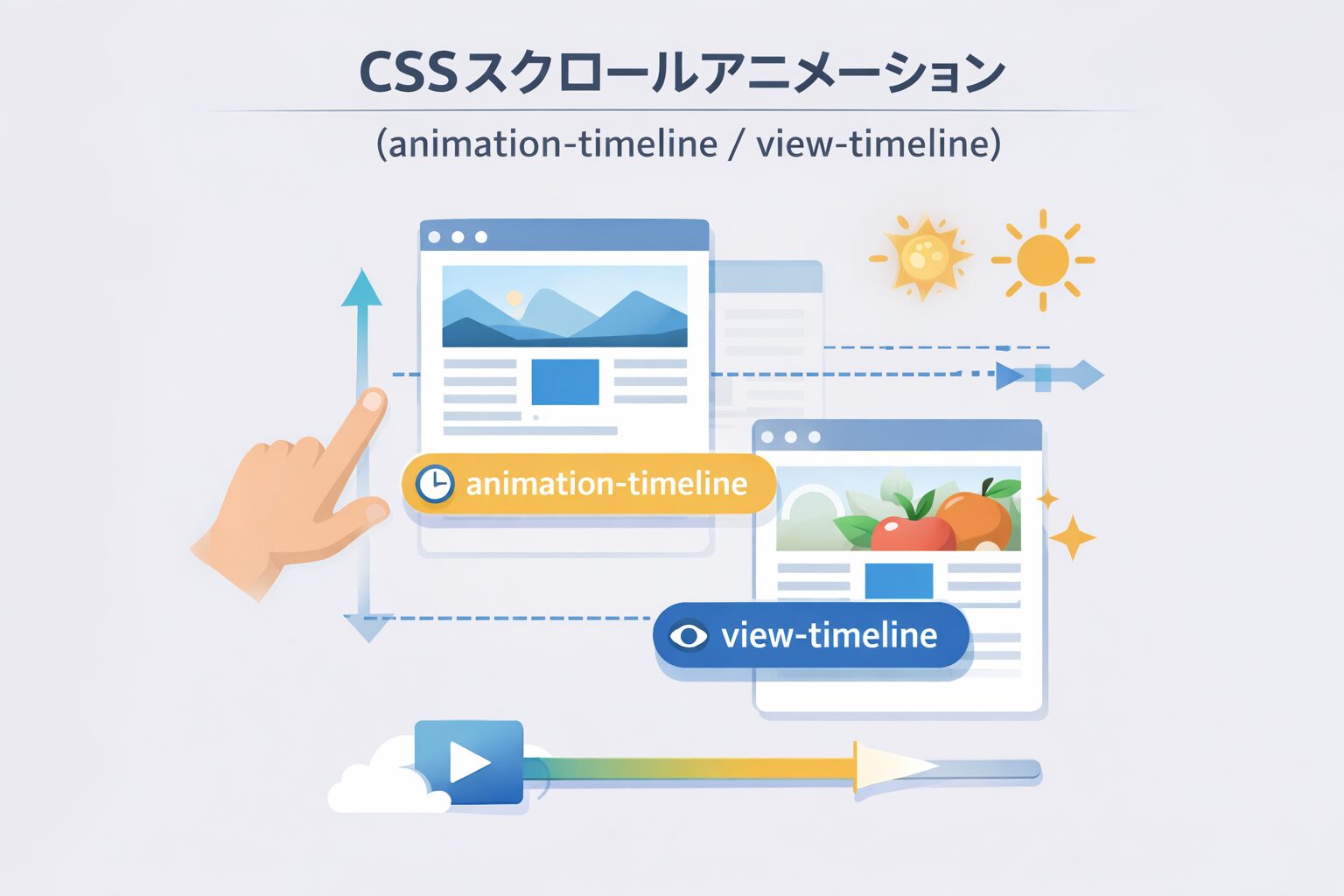 CSSスクロールアニメーション

(animation-timeline / view-timeline)

animation-timeline

view-timeline